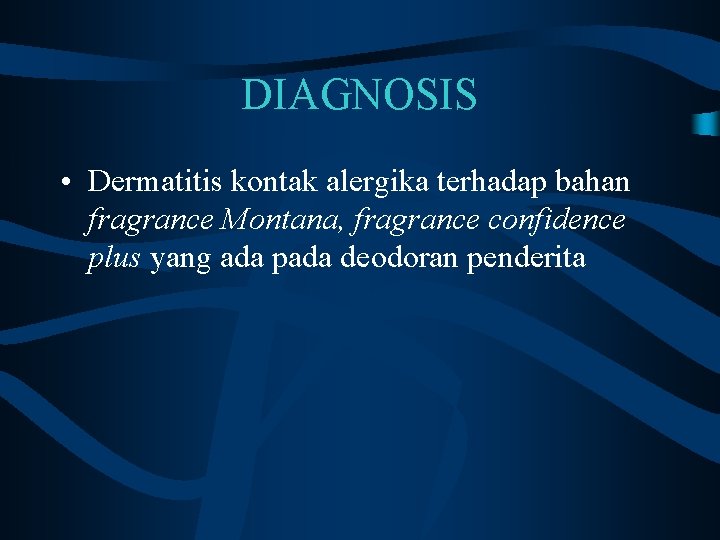 DIAGNOSIS

• Dermatitis kontak alergika terhadap bahan fragrance Montana, fragrance confidence plus yang ada pada deodoran penderita